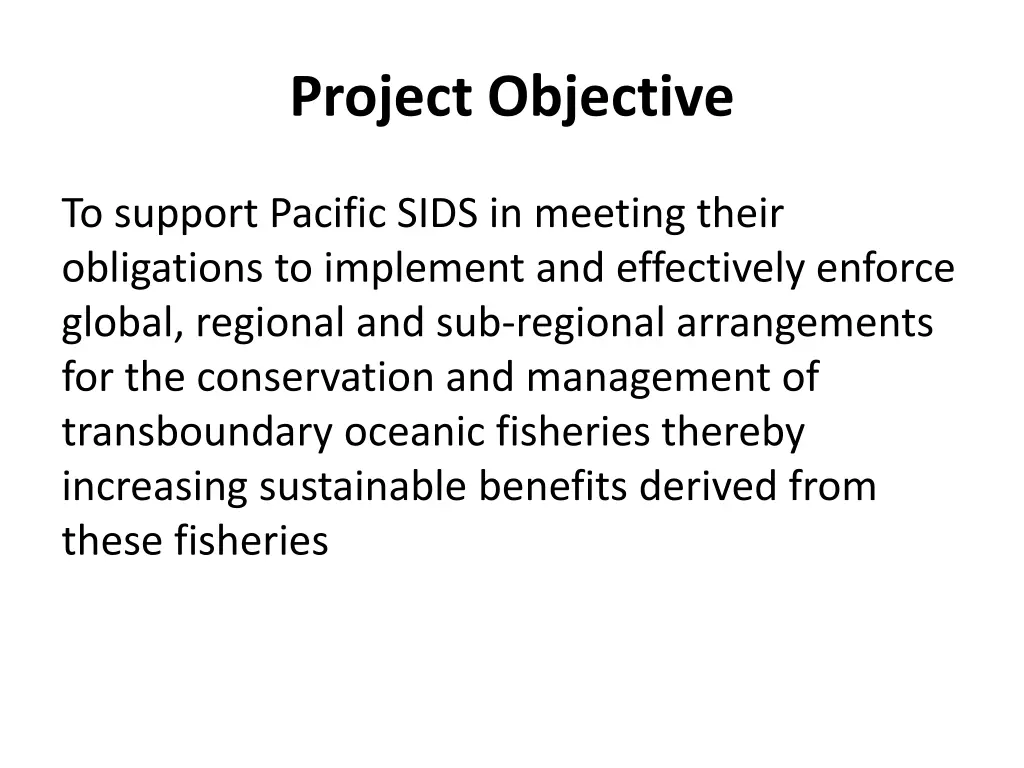 Project Objective

To support Pacific SIDS in meeting their obligations to implement and effectively enforce global, regional and sub-regional arrangements for the conservation and management of transboundary oceanic fisheries thereby increasing sustainable benefits derived from these fisheries